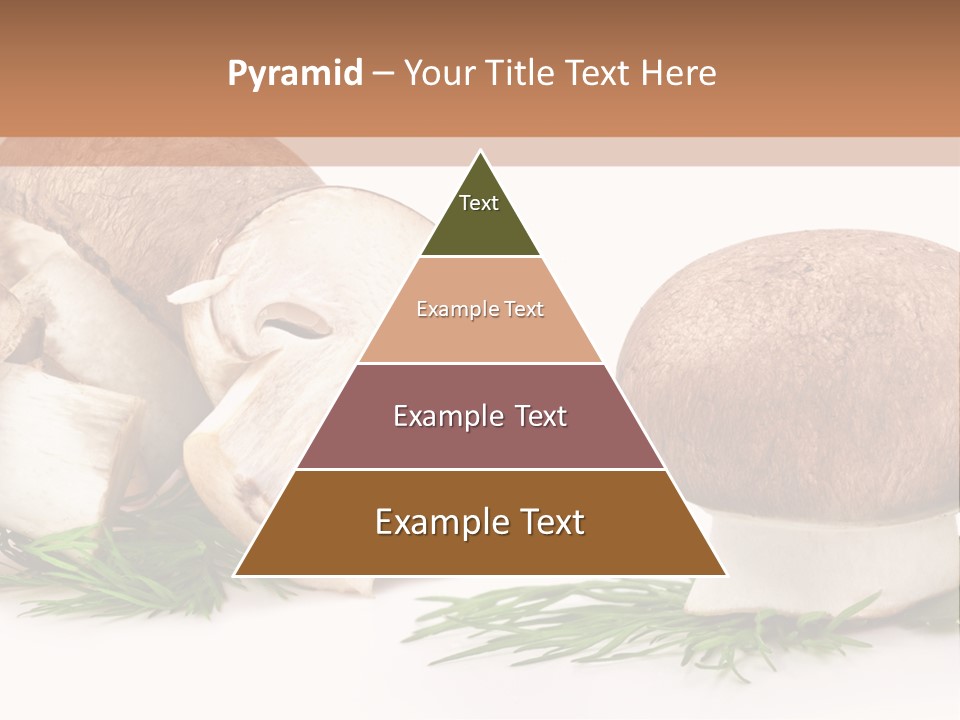 Pyramid – Your Title Text Here

Text

Example Text

Example Text

Example Text